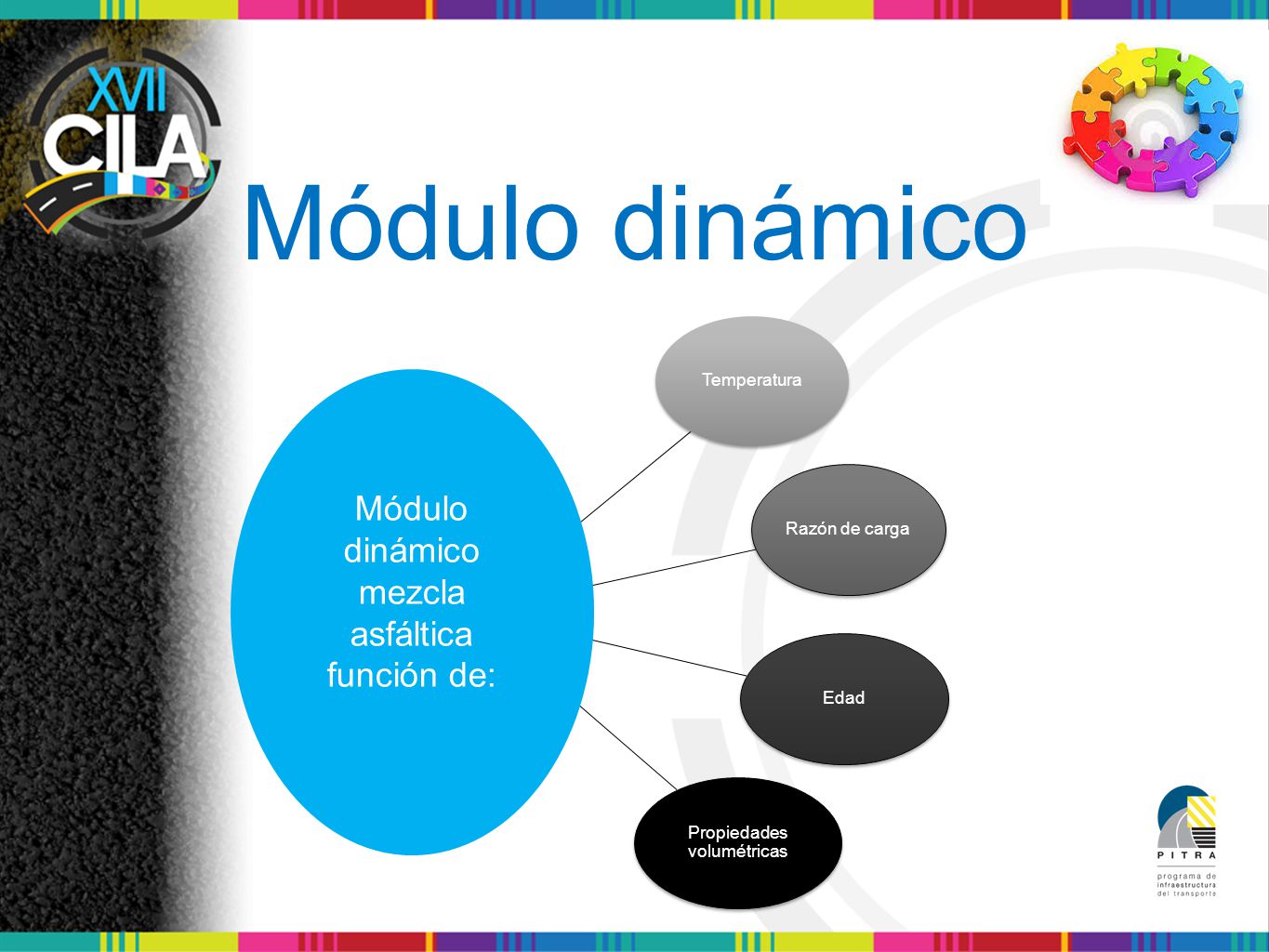 XVII
CILA

Módulo dinámico

Módulo dinámico mezcla asfáltica función de:

Temperatura

Razón de carga

Edad

Propiedades volumétricas

PITRA
programa de infraestructura del transporte